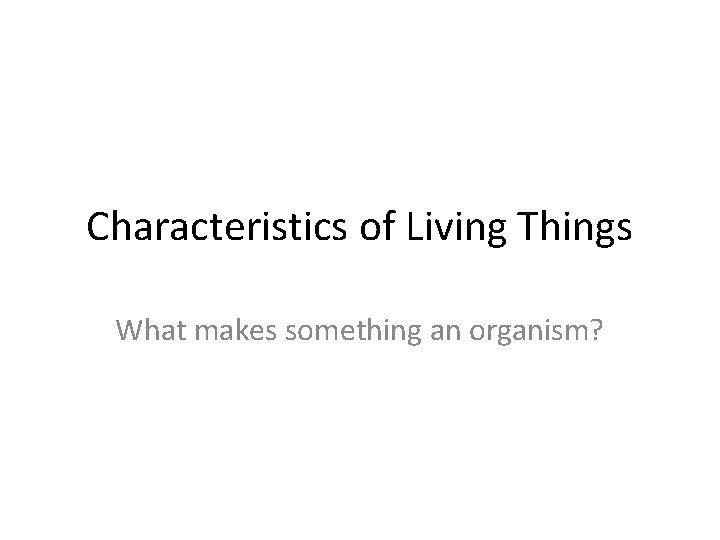 Characteristics of Living Things

What makes something an organism?